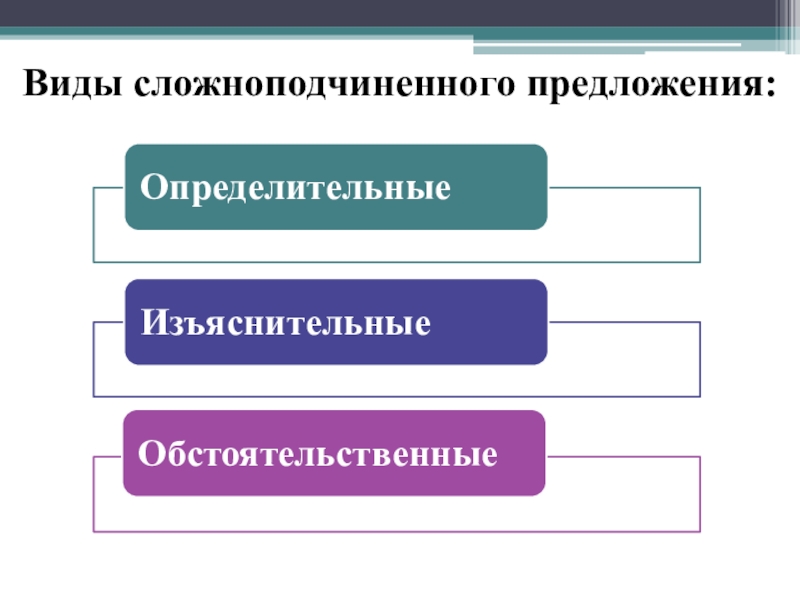 Виды сложноподчиненного предложения:

Определительные

Изъяснительные

Обстоятельственные